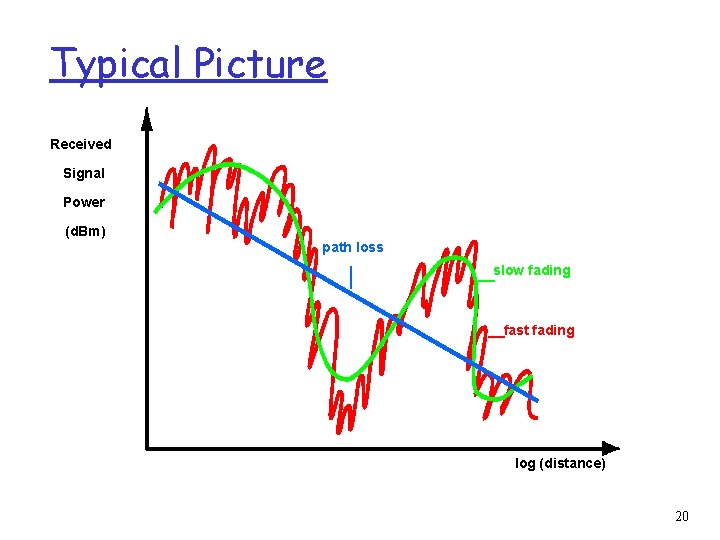 Typical Picture

Received
Signal
Power
(dBm)

path loss

slow fading

fast fading

log (distance)

20